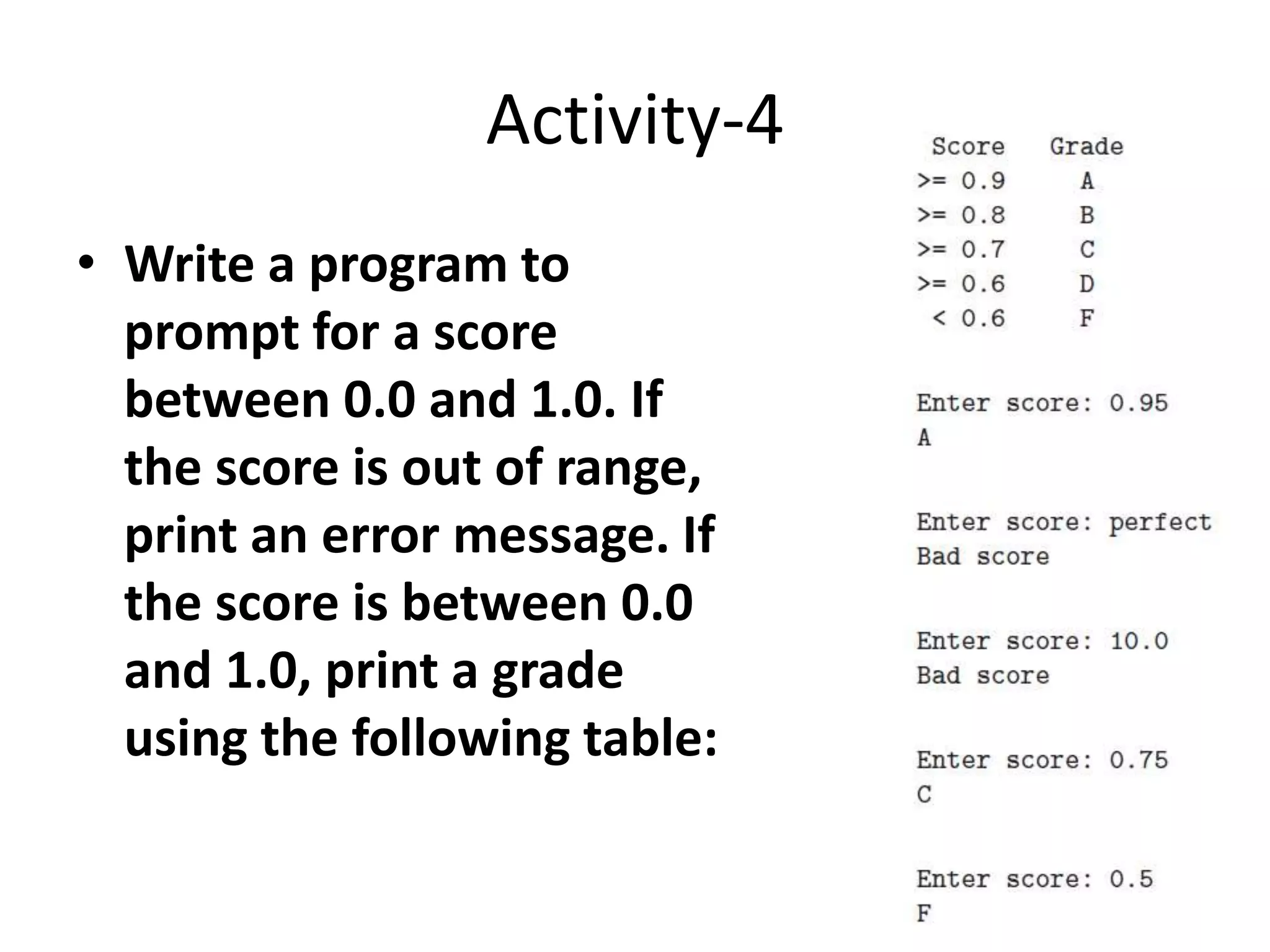 Activity-4

• Write a program to prompt for a score between 0.0 and 1.0. If the score is out of range, print an error message. If the score is between 0.0 and 1.0, print a grade using the following table:

| Score | Grade |
|---|---|
| >= 0.9 | A |
| >= 0.8 | B |
| >= 0.7 | C |
| >= 0.6 | D |
| < 0.6 | F |

Enter score: 0.95
A

Enter score: perfect
Bad score

Enter score: 10.0
Bad score

Enter score: 0.75
C

Enter score: 0.5
F